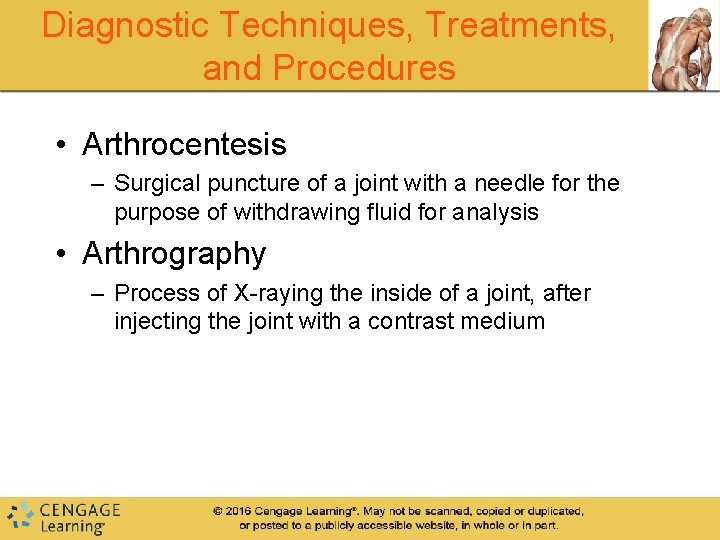 Diagnostic Techniques, Treatments, and Procedures

• Arthrocentesis
– Surgical puncture of a joint with a needle for the purpose of withdrawing fluid for analysis

• Arthrography
– Process of X-raying the inside of a joint, after injecting the joint with a contrast medium

CENGAGE Learning®

© 2016 Cengage Learning®. May not be scanned, copied or duplicated, or posted to a publicly accessible website, in whole or in part.